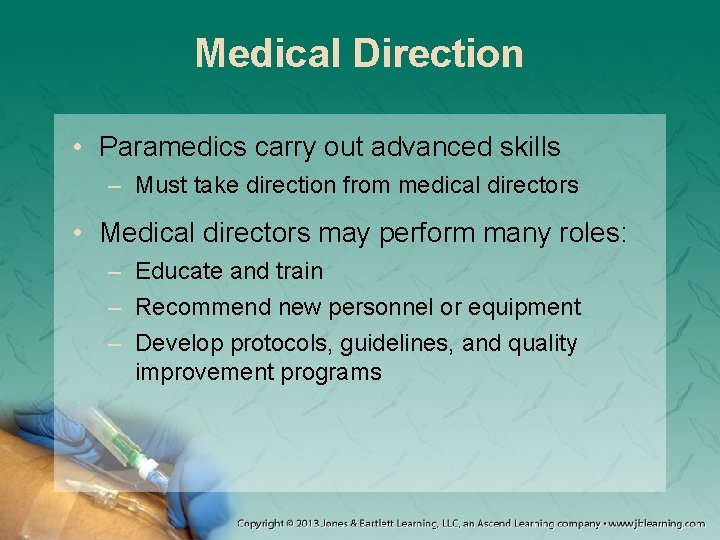 Medical Direction

• Paramedics carry out advanced skills
– Must take direction from medical directors

• Medical directors may perform many roles:
– Educate and train
– Recommend new personnel or equipment
– Develop protocols, guidelines, and quality improvement programs

Copyright © 2013 Jones & Bartlett Learning, LLC, an Ascend Learning company • www.jblearning.com